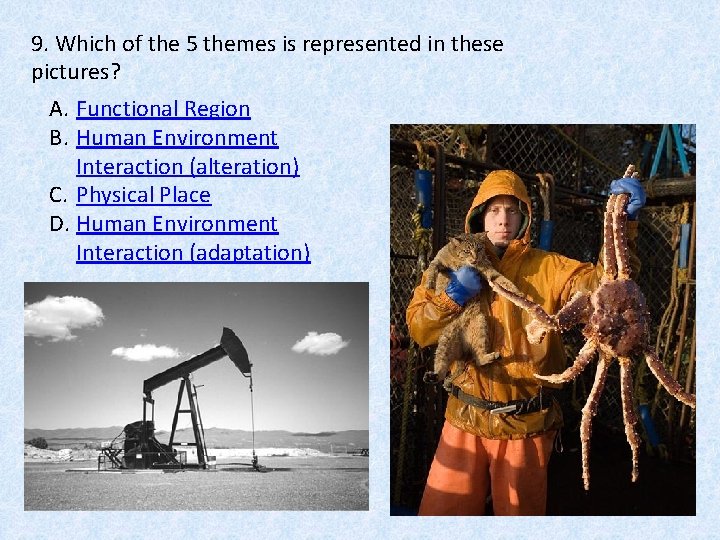 9. Which of the 5 themes is represented in these pictures?

A. Functional Region
B. Human Environment Interaction (alteration)
C. Physical Place
D. Human Environment Interaction (adaptation)